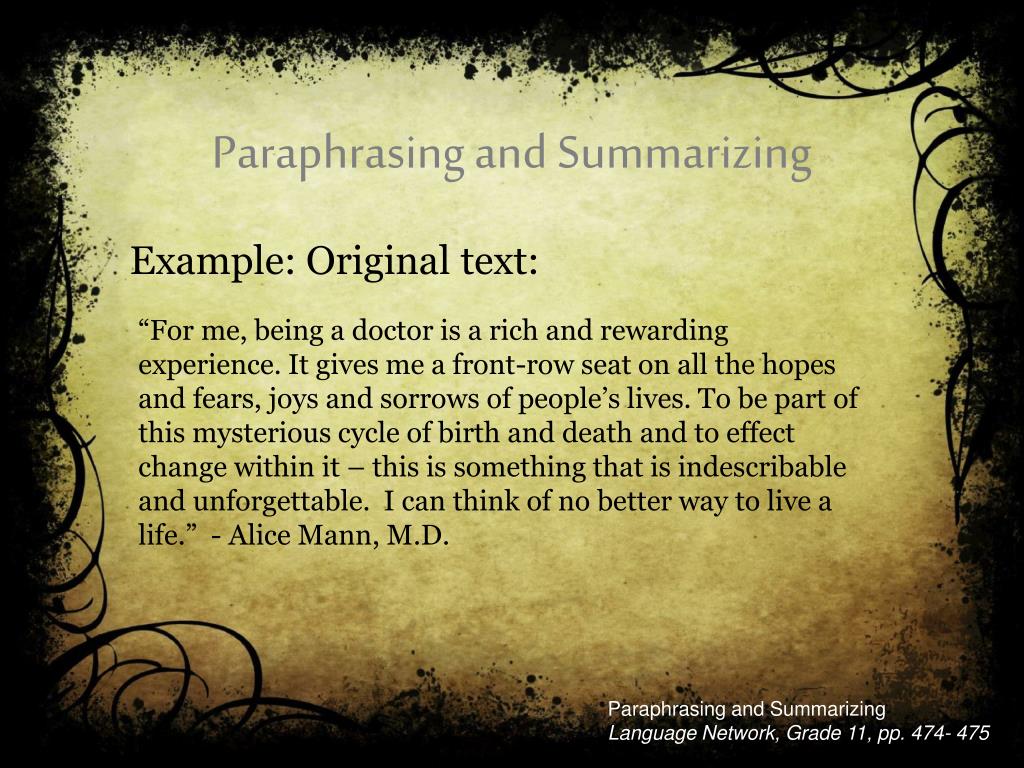 Paraphrasing and Summarizing

Example: Original text:

“For me, being a doctor is a rich and rewarding experience. It gives me a front-row seat on all the hopes and fears, joys and sorrows of people’s lives. To be part of this mysterious cycle of birth and death and to effect change within it – this is something that is indescribable and unforgettable. I can think of no better way to live a life.” - Alice Mann, M.D.

Paraphrasing and Summarizing
Language Network, Grade 11, pp. 474- 475